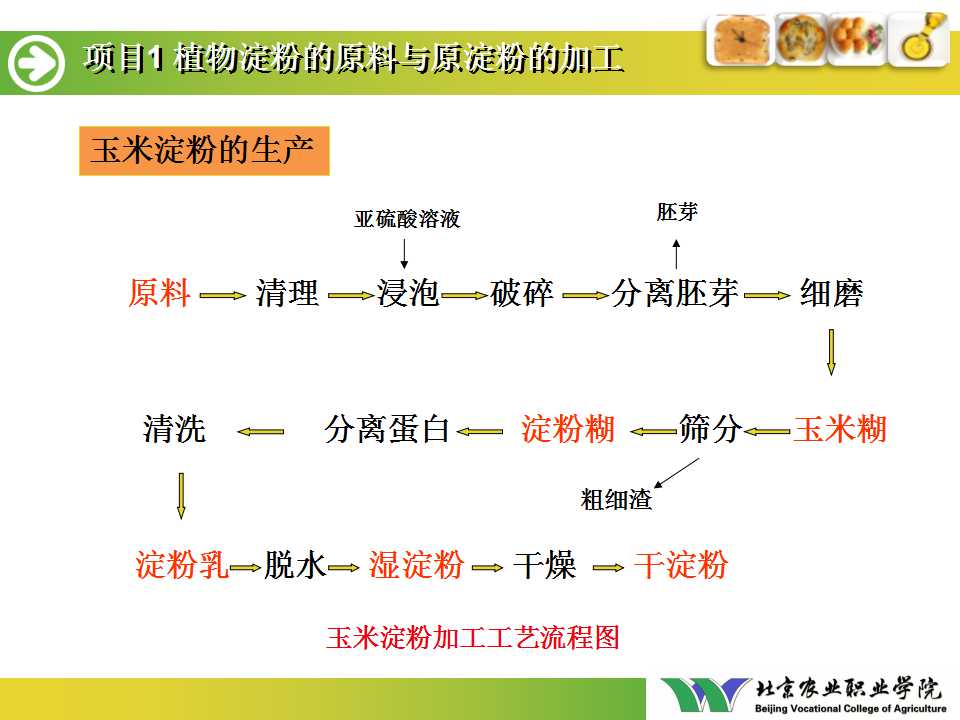 项目1 植物淀粉的原料与原淀粉的加工

玉米淀粉的生产

亚硫酸溶液

胚芽

原料 清理 浸泡 破碎 分离胚芽 细磨

清洗 分离蛋白 淀粉糊 筛分 玉米糊

粗细渣

淀粉乳 脱水 湿淀粉 干燥 干淀粉

玉米淀粉加工工艺流程图

北京农业职业学院
Beijing Vocational College of Agriculture